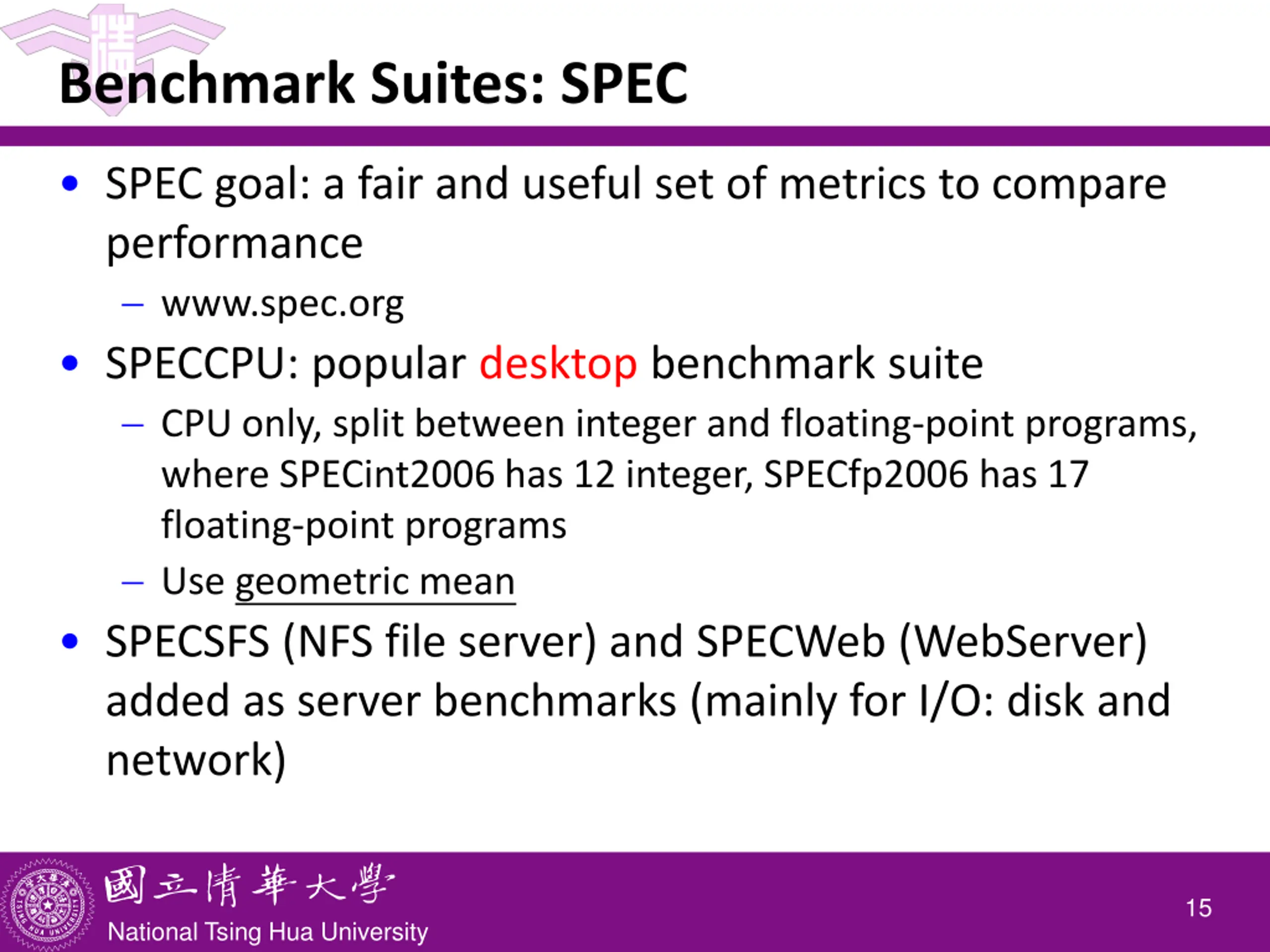 Benchmark Suites: SPEC

• SPEC goal: a fair and useful set of metrics to compare performance
– www.spec.org
• SPECCPU: popular desktop benchmark suite
– CPU only, split between integer and floating-point programs, where SPECint2006 has 12 integer, SPECfp2006 has 17 floating-point programs
– Use geometric mean
• SPECSFS (NFS file server) and SPECWeb (WebServer) added as server benchmarks (mainly for I/O: disk and network)

國立清華大學
National Tsing Hua University
15